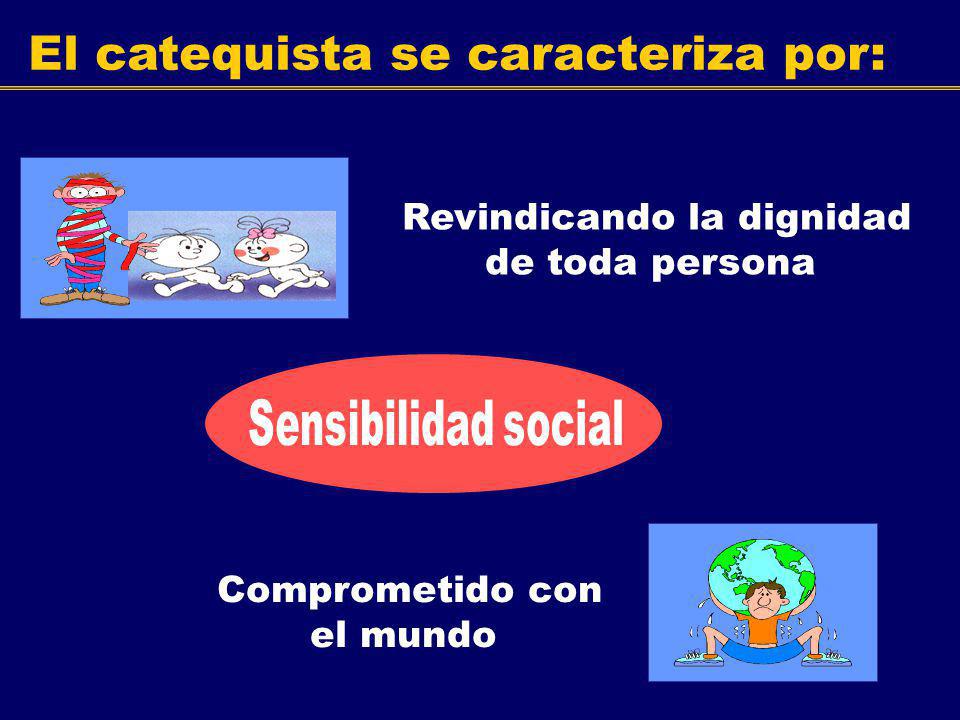 El catequista se caracteriza por:

Revindicando la dignidad de toda persona

Sensibilidad social

Comprometido con el mundo